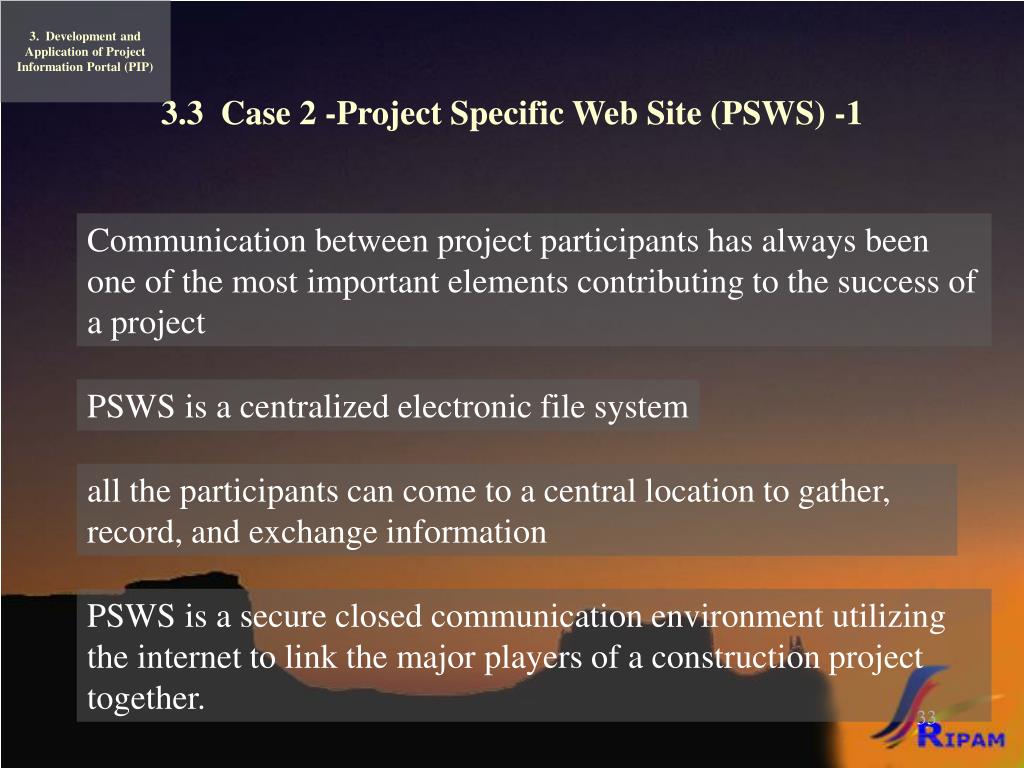 3. Development and Application of Project Information Portal (PIP)

3.3 Case 2 -Project Specific Web Site (PSWS) -1

Communication between project participants has always been one of the most important elements contributing to the success of a project

PSWS is a centralized electronic file system

all the participants can come to a central location to gather, record, and exchange information

PSWS is a secure closed communication environment utilizing the internet to link the major players of a construction project together.

33

RIPAM